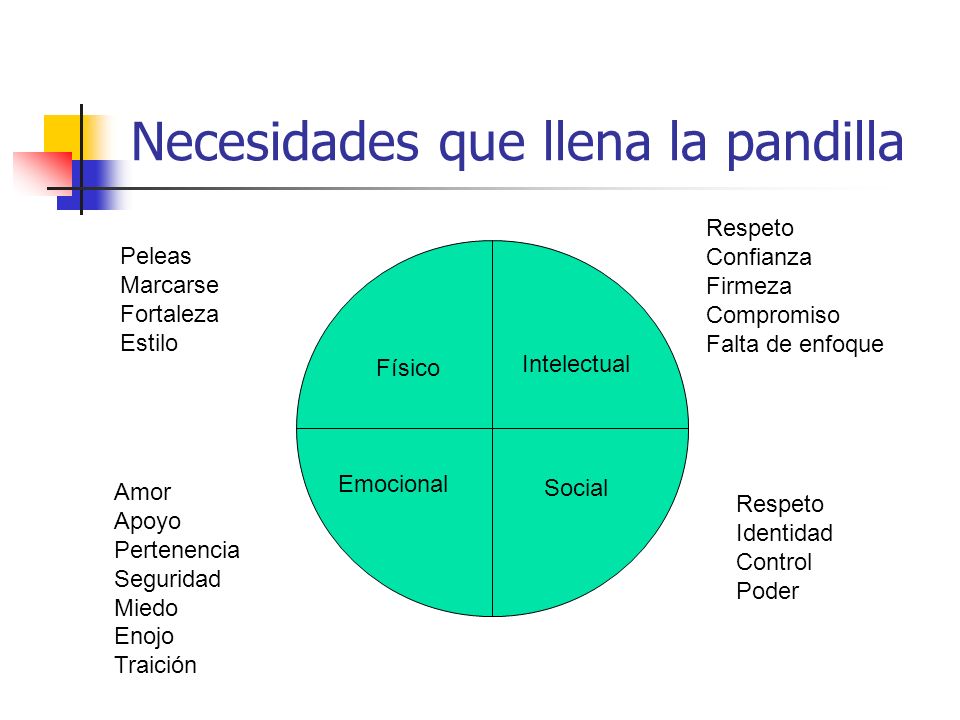 Necesidades que llena la pandilla

Peleas
Marcarse
Fortaleza
Estilo

Respeto
Confianza
Firmeza
Compromiso
Falta de enfoque

Físico

Intelectual

Emocional

Social

Amor
Apoyo
Pertenencia
Seguridad
Miedo
Enojo
Traición

Respeto
Identidad
Control
Poder